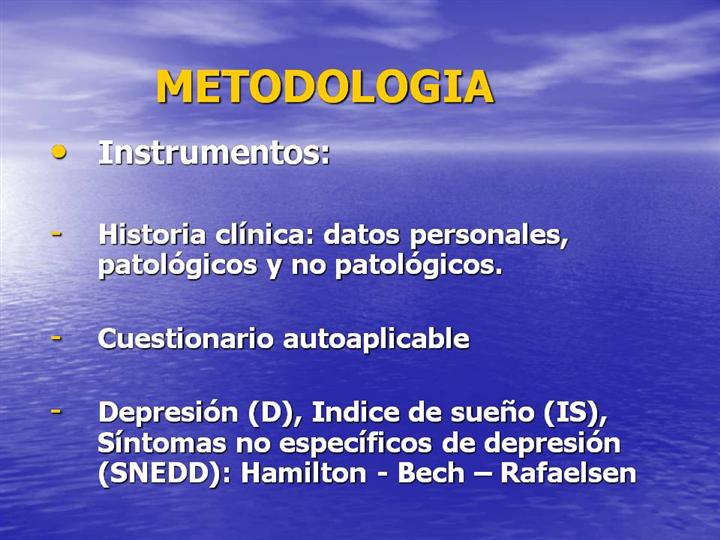 METODOLOGIA

• Instrumentos:

- Historia clínica: datos personales, patológicos y no patológicos.

- Cuestionario autoaplicable

- Depresión (D), Indice de sueño (IS), Síntomas no específicos de depresión (SNEDD): Hamilton - Bech – Rafaelsen